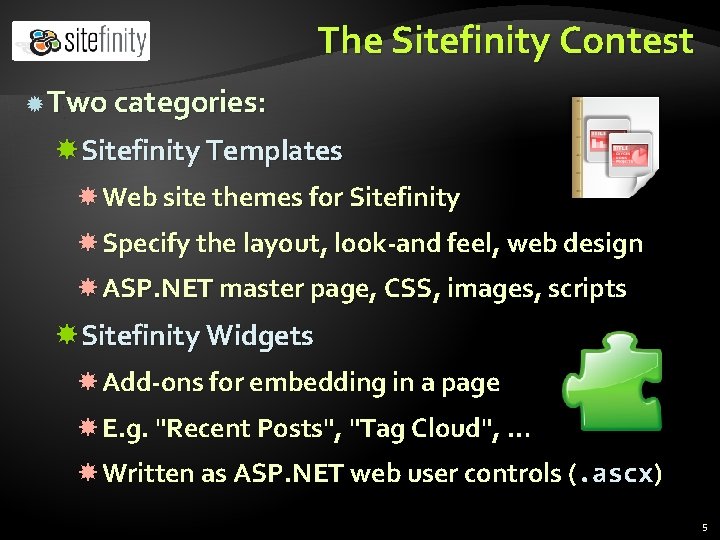 sitefinity

The Sitefinity Contest

Two categories:

Sitefinity Templates

Web site themes for Sitefinity

Specify the layout, look-and feel, web design

ASP.NET master page, CSS, images, scripts

Sitefinity Widgets

Add-ons for embedding in a page

E.g. "Recent Posts", "Tag Cloud", …

Written as ASP.NET web user controls (.ascx)

5